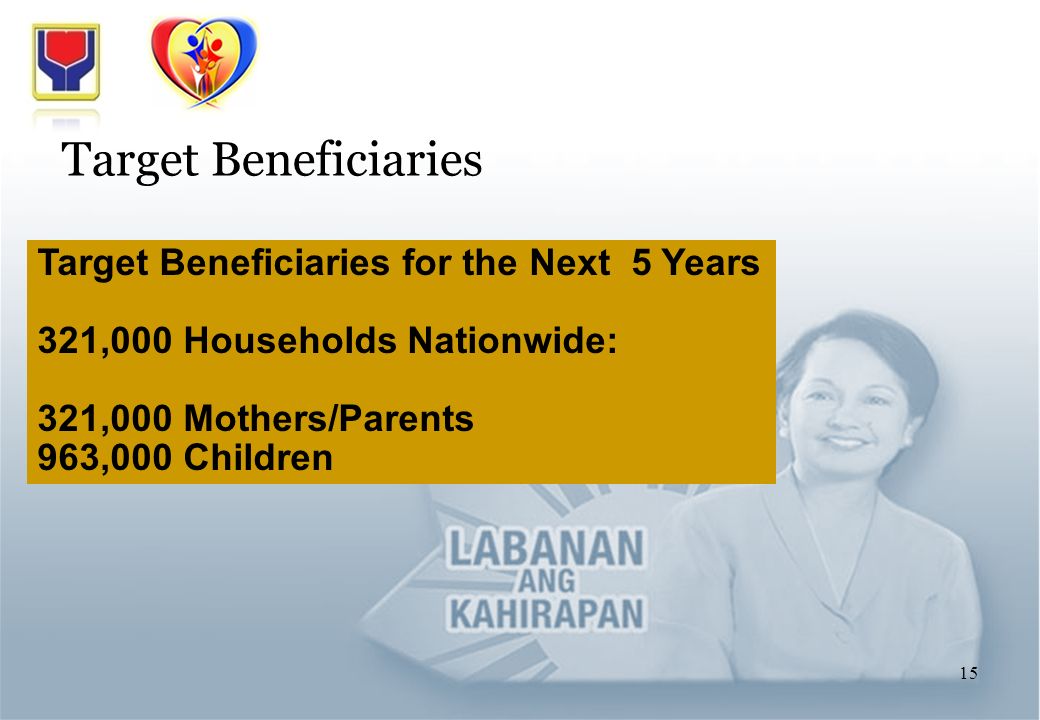 Target Beneficiaries

Target Beneficiaries for the Next 5 Years

321,000 Households Nationwide:

321,000 Mothers/Parents
963,000 Children

LABANAN ANG KAHIRAPAN

15